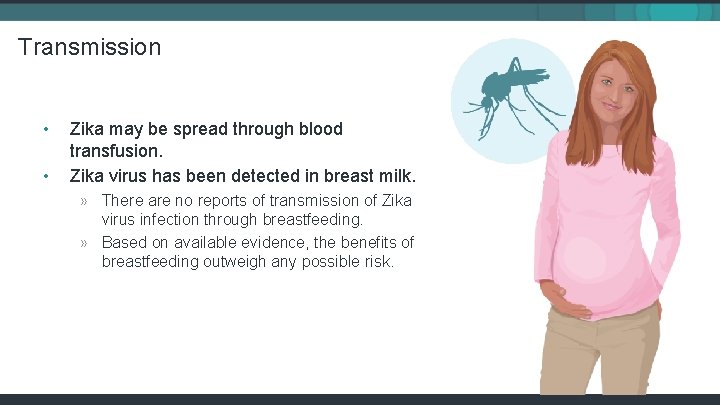 Transmission

• Zika may be spread through blood transfusion.
• Zika virus has been detected in breast milk.
» There are no reports of transmission of Zika virus infection through breastfeeding.
» Based on available evidence, the benefits of breastfeeding outweigh any possible risk.